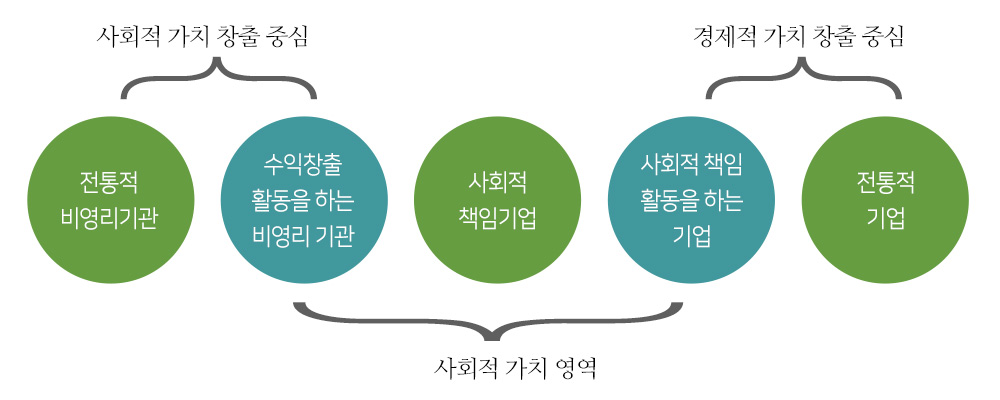 사회적 가치 창출 중심

경제적 가치 창출 중심

전통적 비영리기관

수익창출 활동을 하는 비영리 기관

사회적 책임기업

사회적 책임 활동을 하는 기업

전통적 기업

사회적 가치 영역